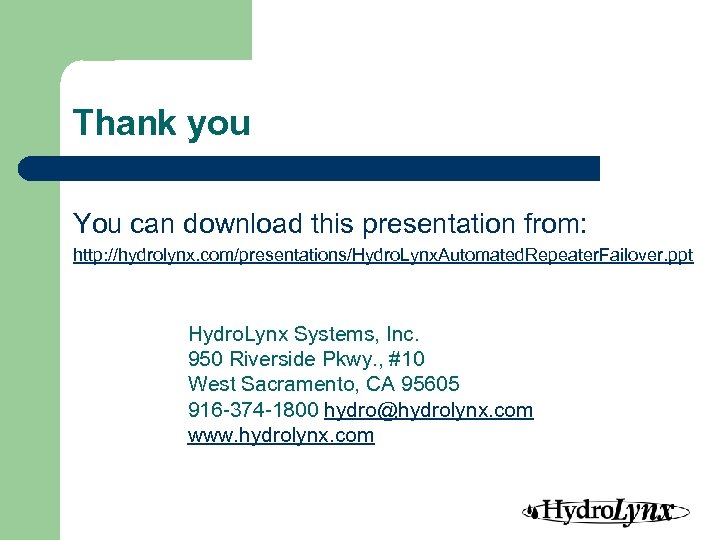 Thank you

You can download this presentation from:
http://hydrolynx.com/presentations/HydroLynxAutomatedRepeaterFailover.ppt

HydroLynx Systems, Inc.
950 Riverside Pkwy., #10
West Sacramento, CA 95605
916-374-1800 hydro@hydrolynx.com
www.hydrolynx.com

HydroLynx